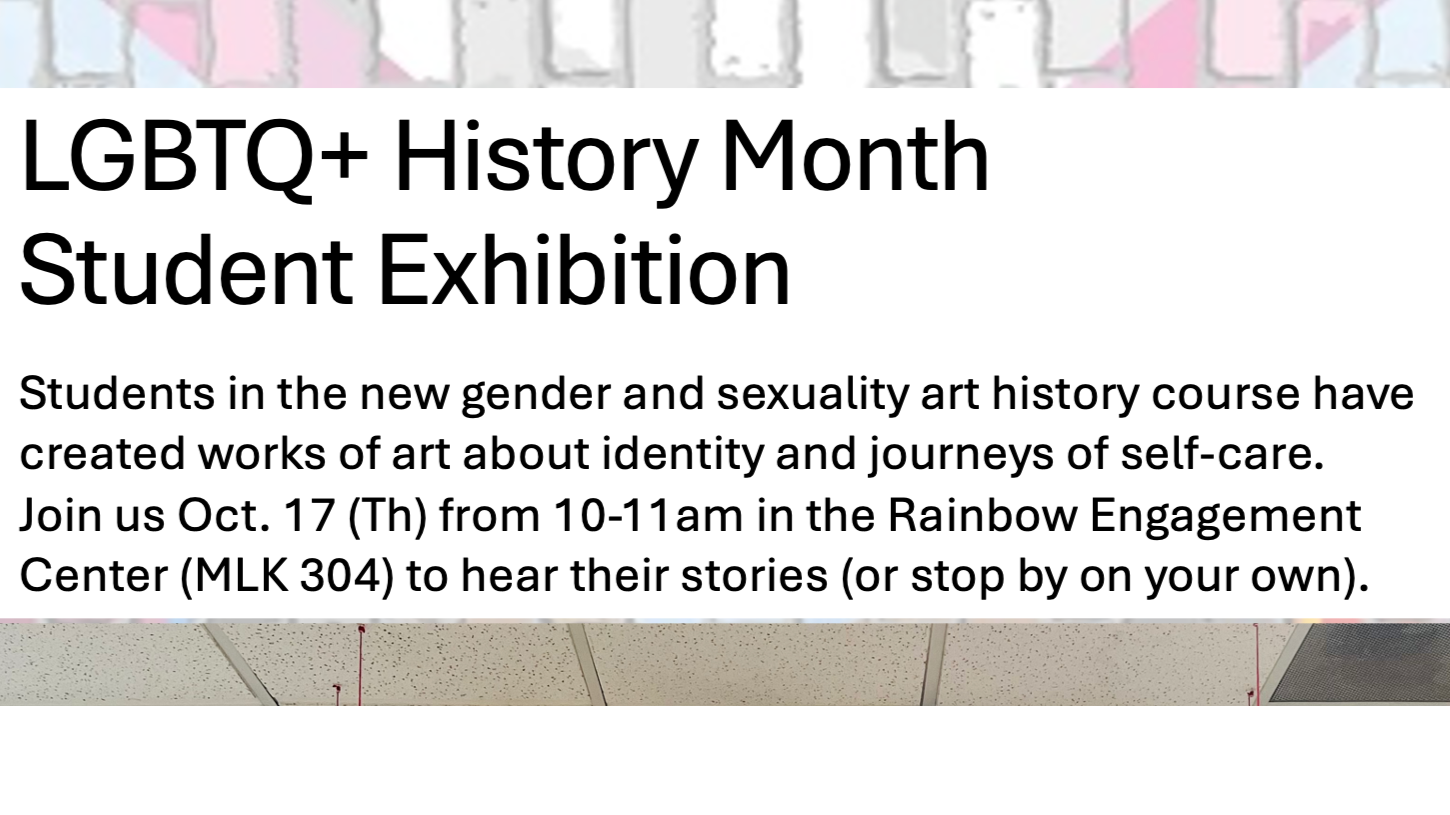 LGBTQ+ History Month
Student Exhibition

Students in the new gender and sexuality art history course have created works of art about identity and journeys of self-care. Join us Oct. 17 (Th) from 10-11am in the Rainbow Engagement Center (MLK 304) to hear their stories (or stop by on your own).